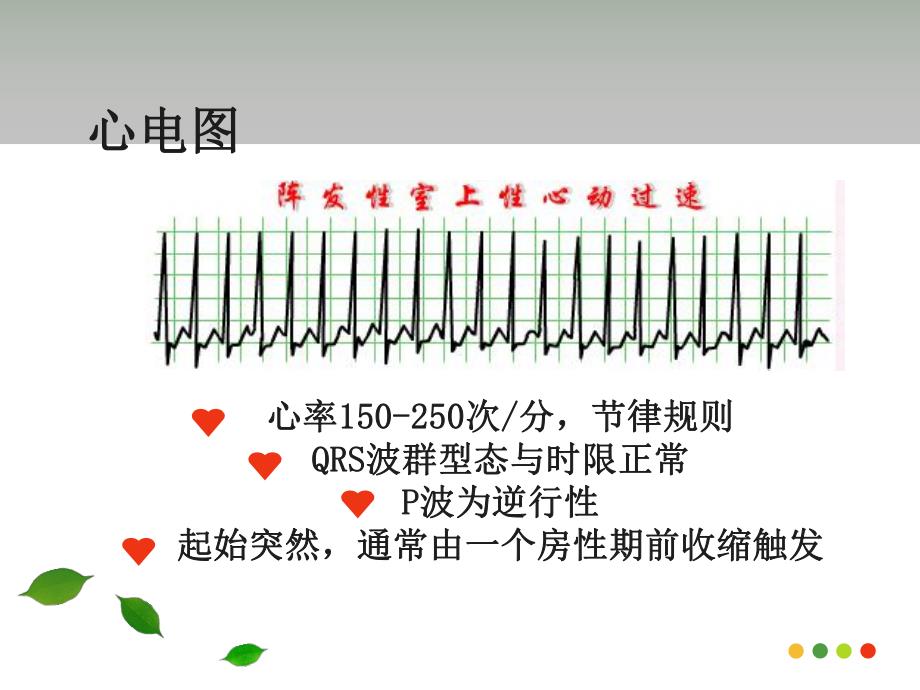 心电图

阵发性室上性心动过速

心率150-250次/分，节律规则

QRS波群型态与时限正常

P波为逆行性

起始突然，通常由一个房性期前收缩触发